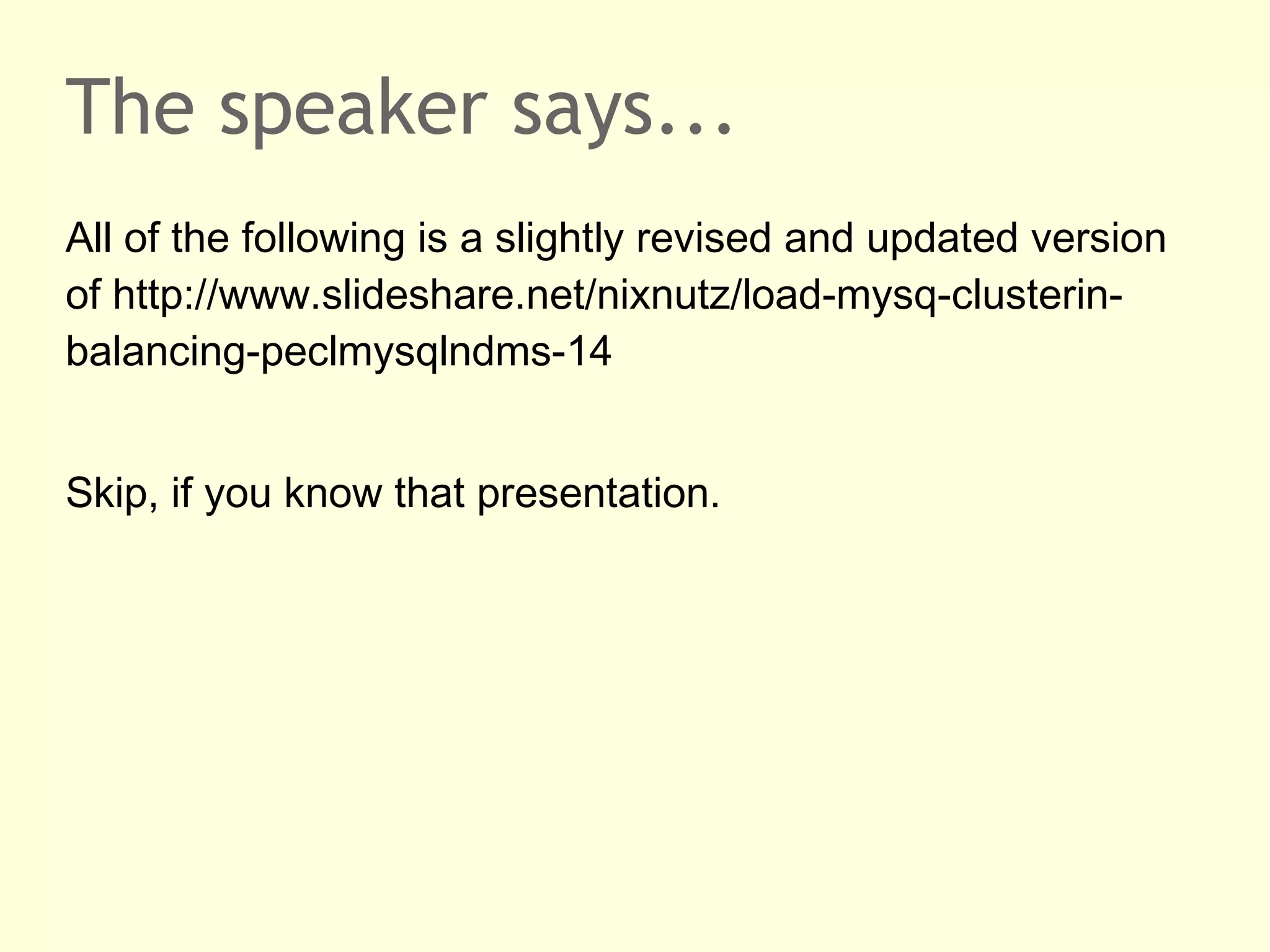 The speaker says...

All of the following is a slightly revised and updated version of http://www.slideshare.net/nixnutz/load-mysq-clusterin-balancing-peclmysqlndms-14

Skip, if you know that presentation.